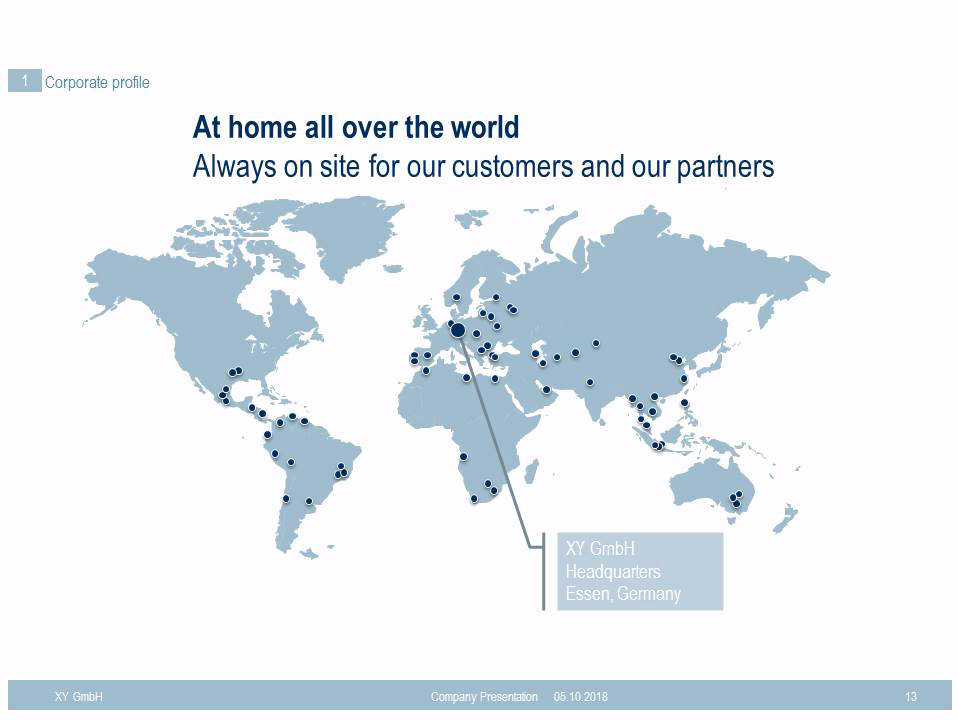 1 Corporate profile

At home all over the world
Always on site for our customers and our partners

XY GmbH
Headquarters
Essen, Germany

XY GmbH
Company Presentation 05.10.2018
13